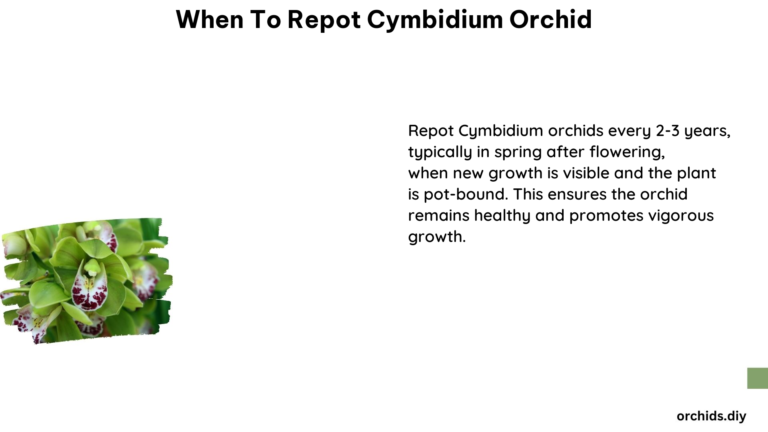 When To Repot Cymbidium Orchid

Repot Cymbidium orchids every 2-3 years, typically in spring after flowering, when new growth is visible and the plant is pot-bound. This ensures the orchid remains healthy and promotes vigorous growth.

orchids.diy